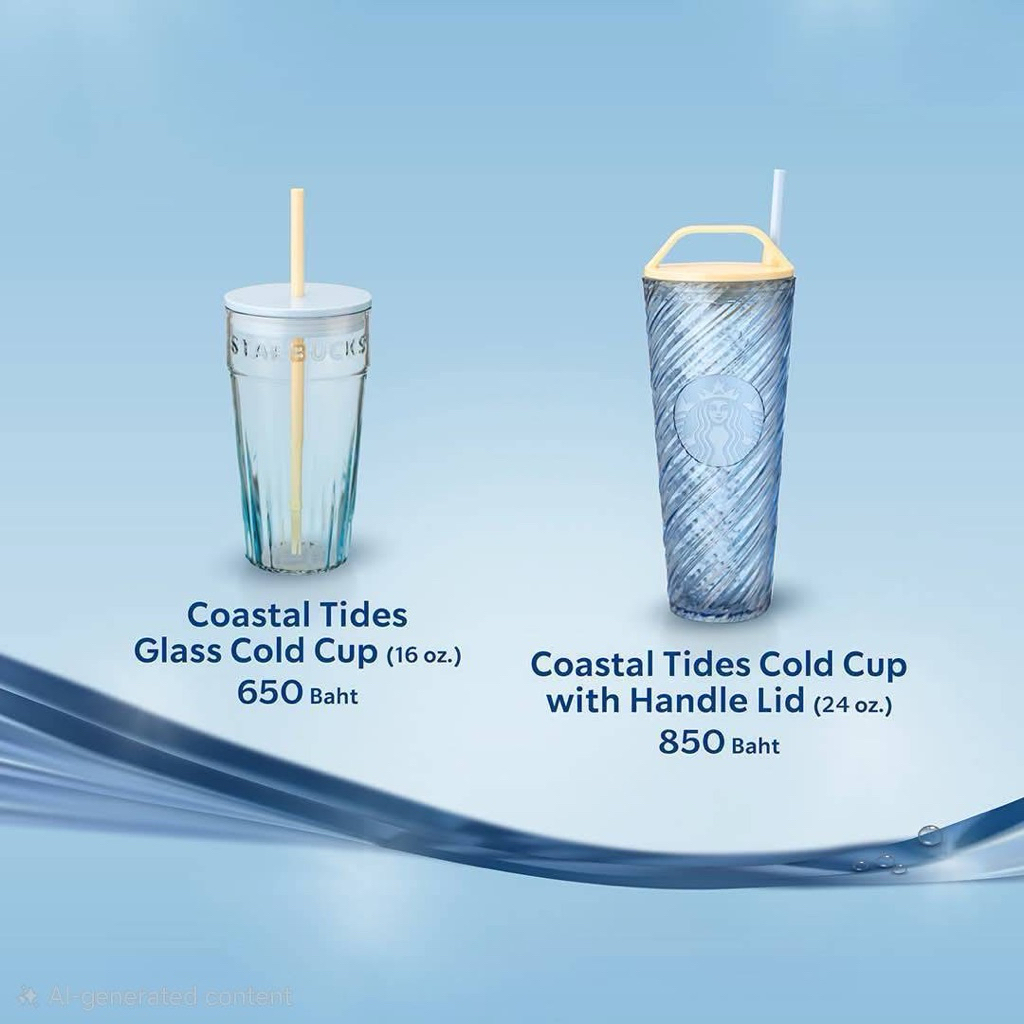 STARBUCKS

Coastal Tides Glass Cold Cup (16 oz.)
650 Baht

Coastal Tides Cold Cup with Handle Lid (24 oz.)
850 Baht

AI-generated content